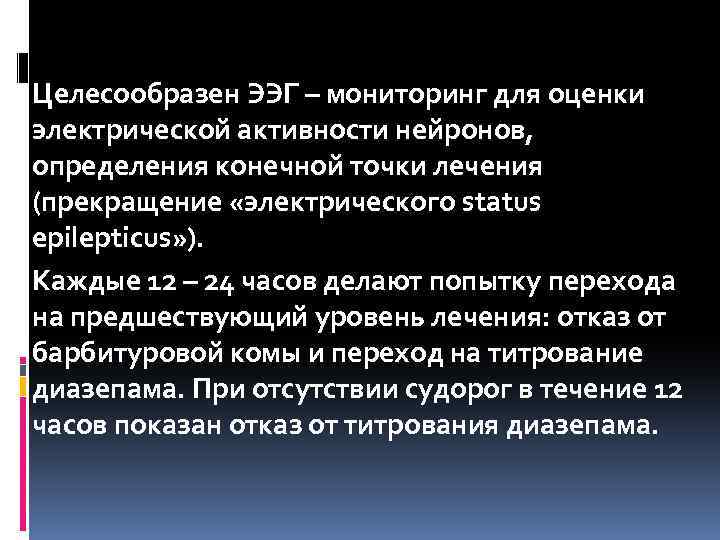 Целесообразен ЭЭГ – мониторинг для оценки электрической активности нейронов, определения конечной точки лечения (прекращение «электрического status epilepticus»).

Каждые 12 – 24 часов делают попытку перехода на предшествующий уровень лечения: отказ от барбитуровой комы и переход на титрование диазепама. При отсутствии судорог в течение 12 часов показан отказ от титрования диазепама.